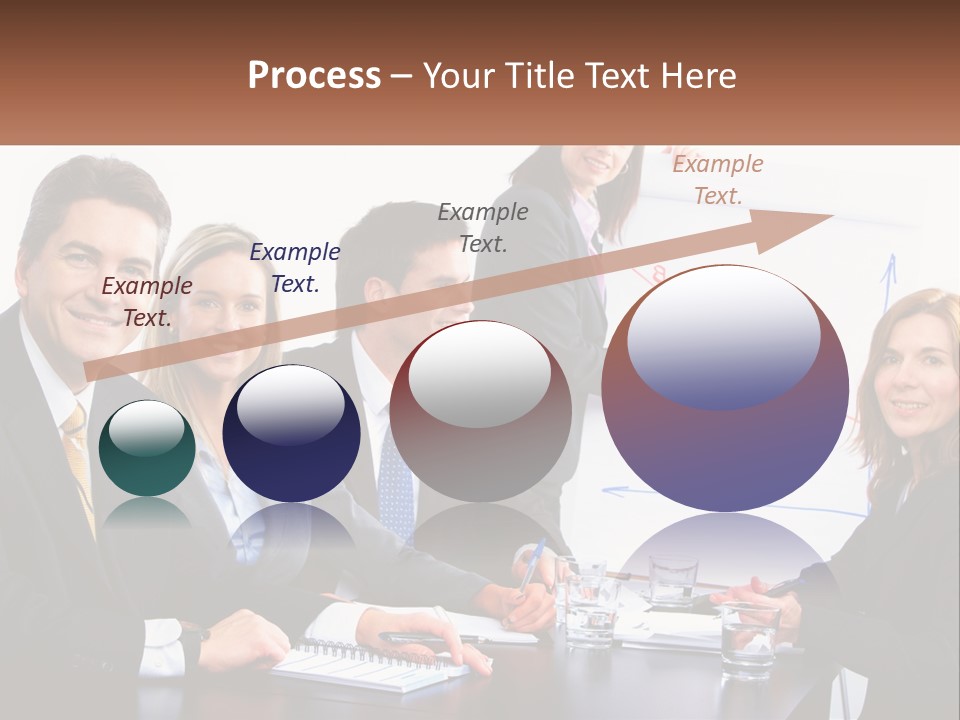 Process – Your Title Text Here

Example Text.

Example Text.

Example Text.

Example Text.